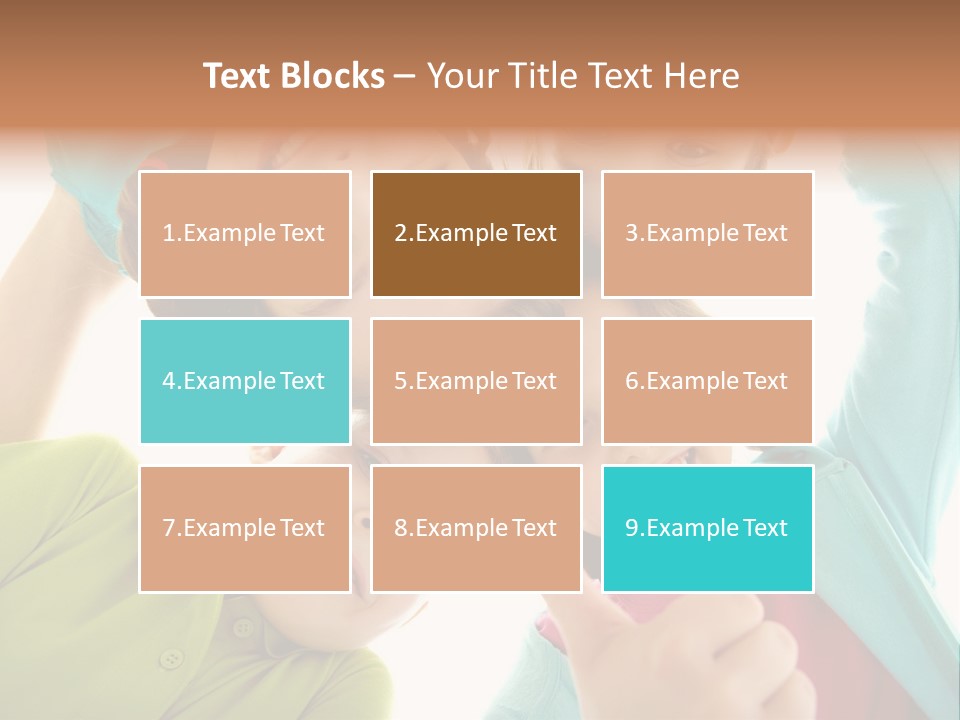 Text Blocks – Your Title Text Here

1.Example Text

2.Example Text

3.Example Text

4.Example Text

5.Example Text

6.Example Text

7.Example Text

8.Example Text

9.Example Text